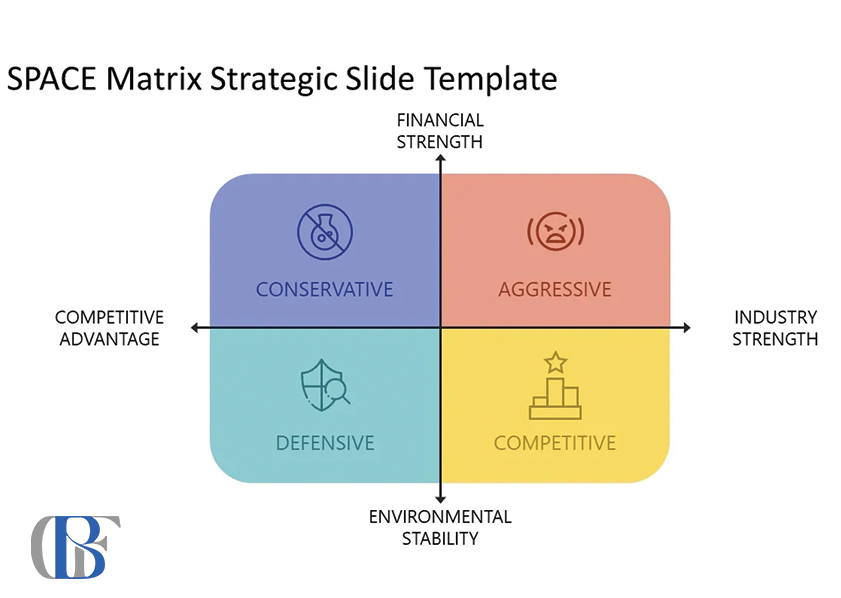 SPACE Matrix Strategic Slide Template

FINANCIAL STRENGTH

CONSERVATIVE

AGGRESSIVE

COMPETITIVE ADVANTAGE

INDUSTRY STRENGTH

DEFENSIVE

COMPETITIVE

ENVIRONMENTAL STABILITY

CBF